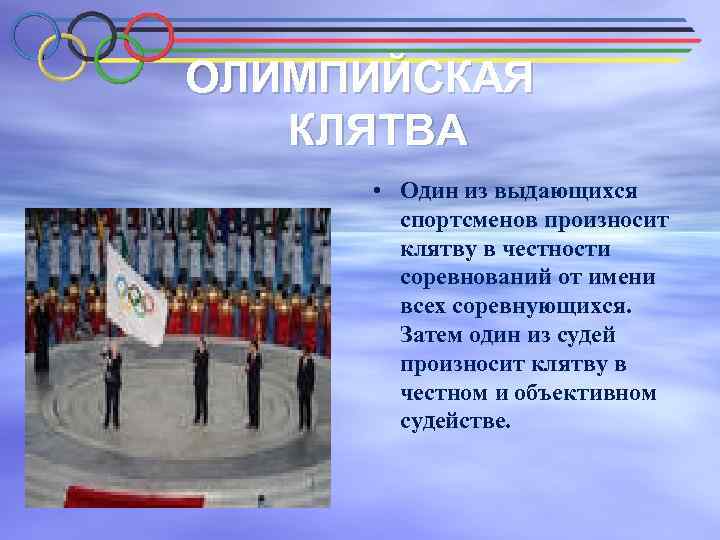 ОЛИМПИЙСКАЯ КЛЯТВА

• Один из выдающихся спортсменов произносит клятву в честности соревнований от имени всех соревнующихся. Затем один из судей произносит клятву в честном и объективном судействе.